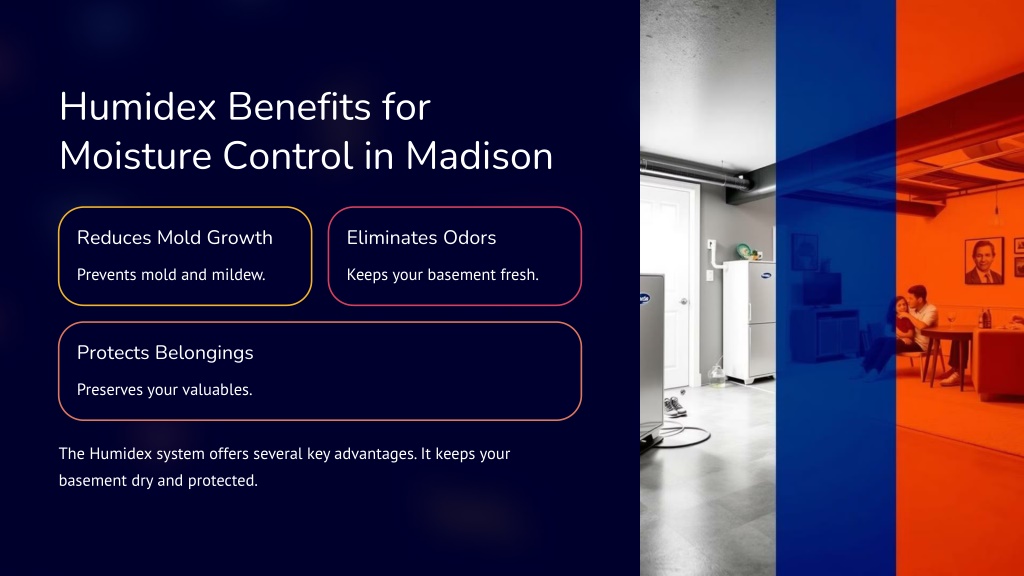 Humidex Benefits for Moisture Control in Madison

Reduces Mold Growth

Prevents mold and mildew.

Eliminates Odors

Keeps your basement fresh.

Protects Belongings

Preserves your valuables.

The Humidex system offers several key advantages. It keeps your basement dry and protected.